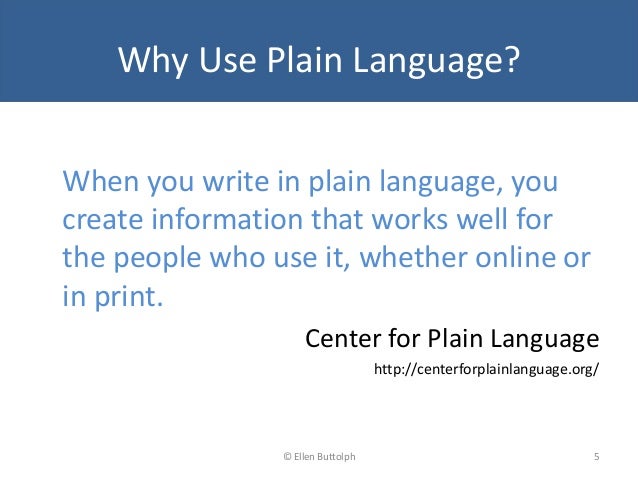 Why Use Plain Language?

When you write in plain language, you create information that works well for the people who use it, whether online or in print.

Center for Plain Language

http://centerforplainlanguage.org/

© Ellen Buttolph

5